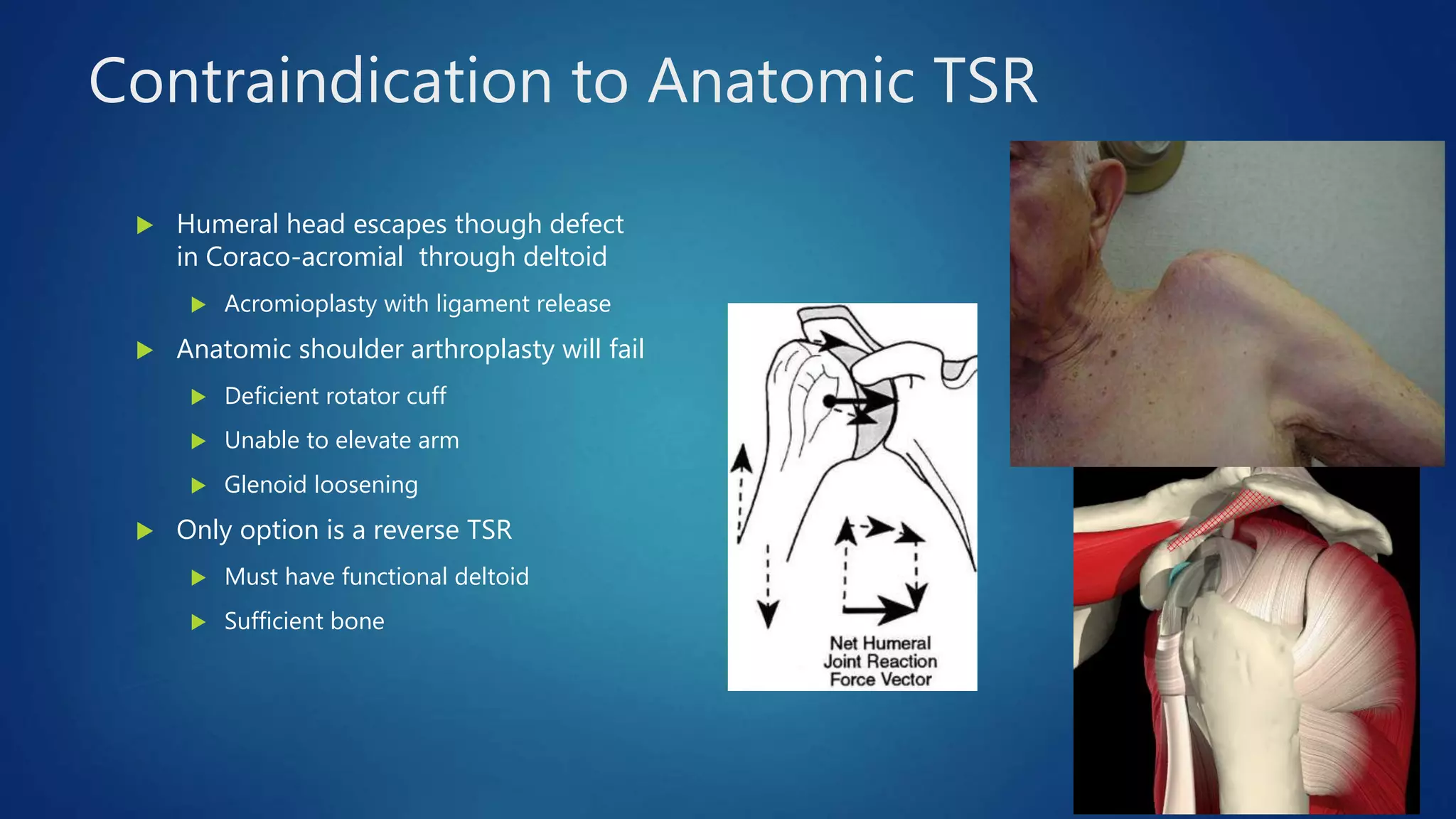 Contraindication to Anatomic TSR

Humeral head escapes though defect in Coraco-acromial  through deltoid

Acromioplasty with ligament release

Anatomic shoulder arthroplasty will fail

Deficient rotator cuff

Unable to elevate arm

Glenoid loosening

Only option is a reverse TSR

Must have functional deltoid

Sufficient bone

Net Humeral Joint Reaction Force Vector